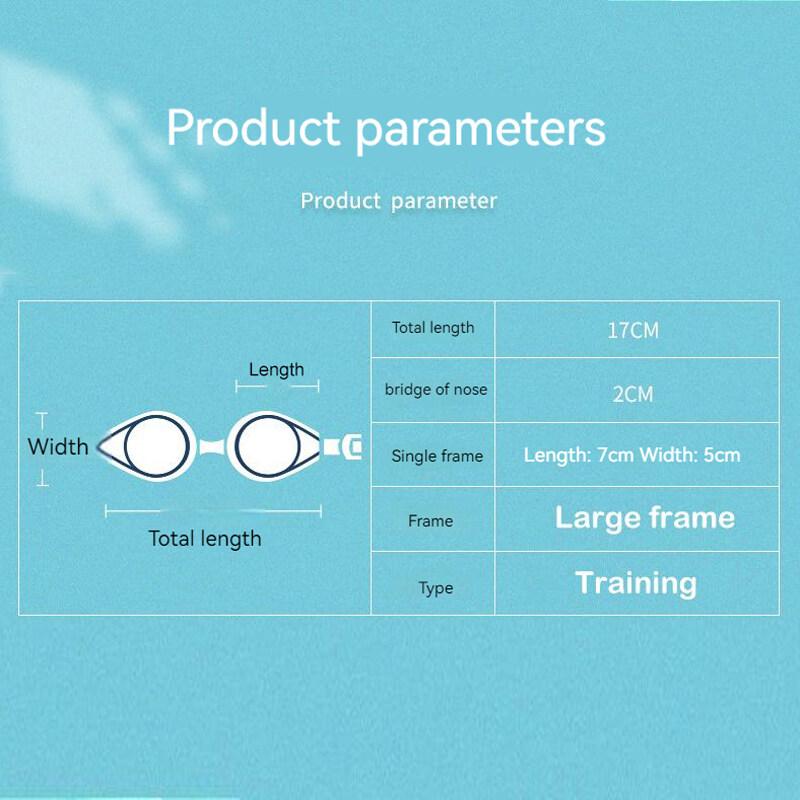 Product parameters

Product parameter

Length

Width

Total length

| Total length | 17CM |
|---|---|
| bridge of nose | 2CM |
| Single frame | Length: 7cm Width: 5cm |
| Frame | Large frame |
| Type | Training |